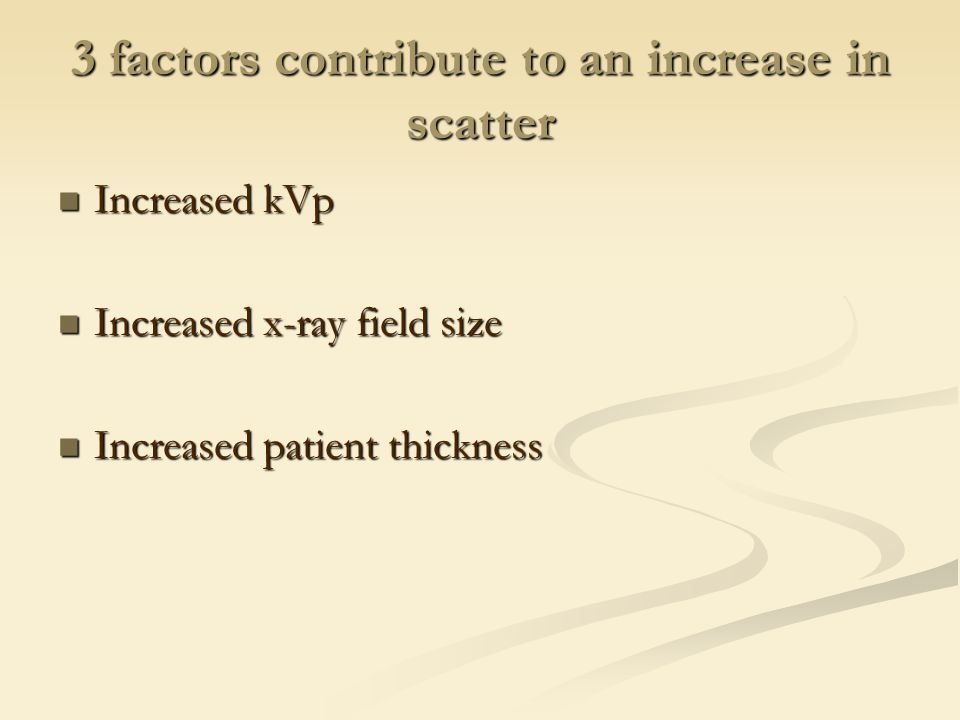 3 factors contribute to an increase in scatter

- Increased kVp
- Increased x-ray field size
- Increased patient thickness